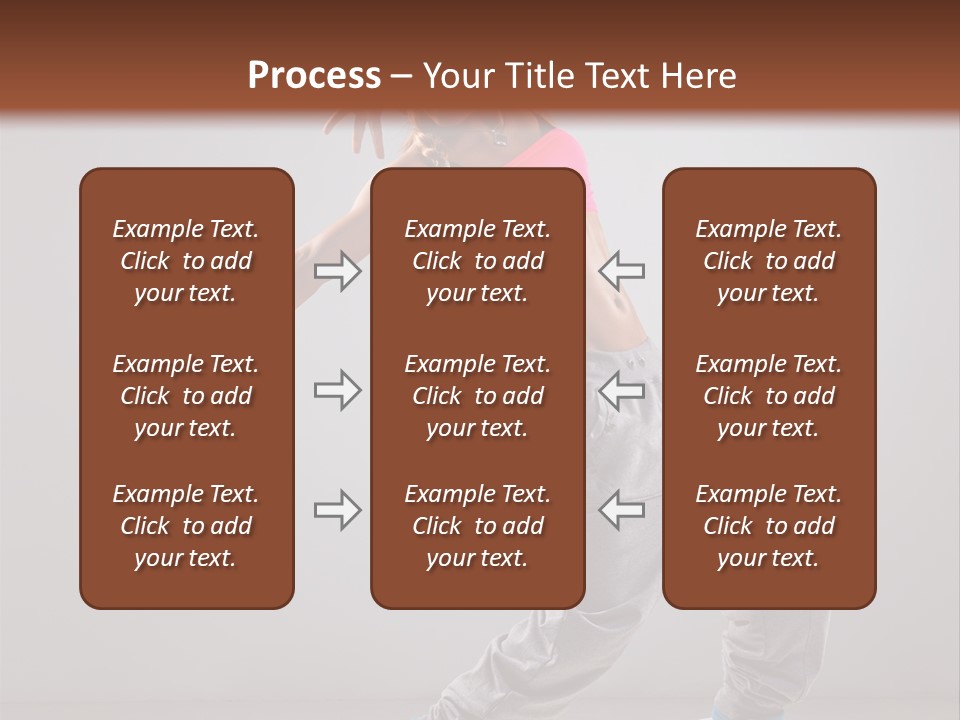 Process – Your Title Text Here

Example Text. Click to add your text.

Example Text. Click to add your text.

Example Text. Click to add your text.

Example Text. Click to add your text.

Example Text. Click to add your text.

Example Text. Click to add your text.

Example Text. Click to add your text.

Example Text. Click to add your text.

Example Text. Click to add your text.